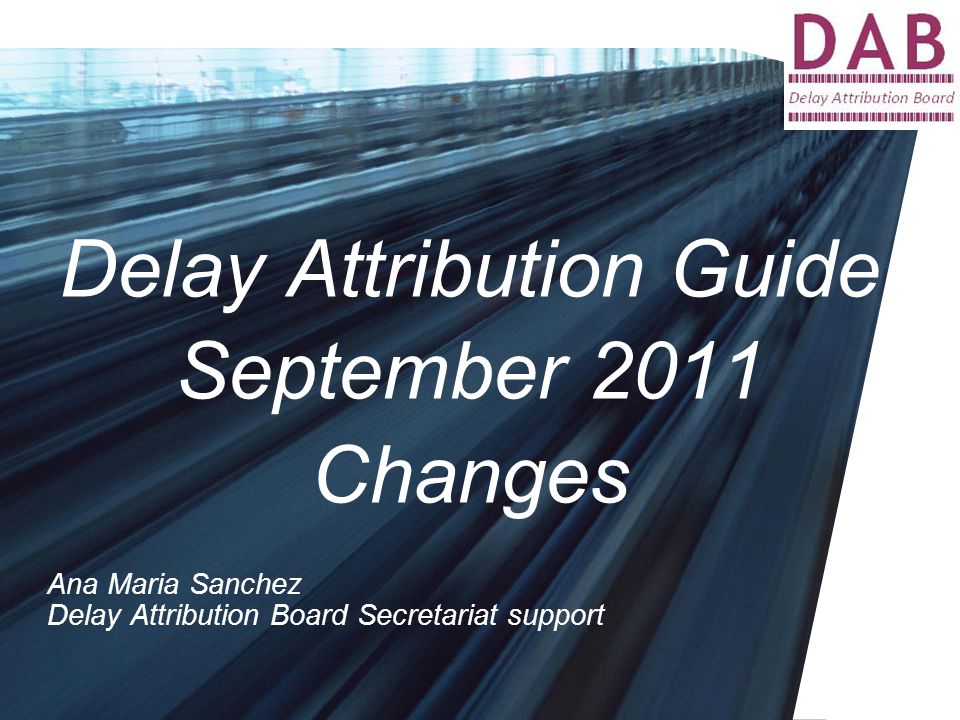 DAB
Delay Attribution Board

Delay Attribution Guide September 2011 Changes

Ana Maria Sanchez
Delay Attribution Board Secretariat support